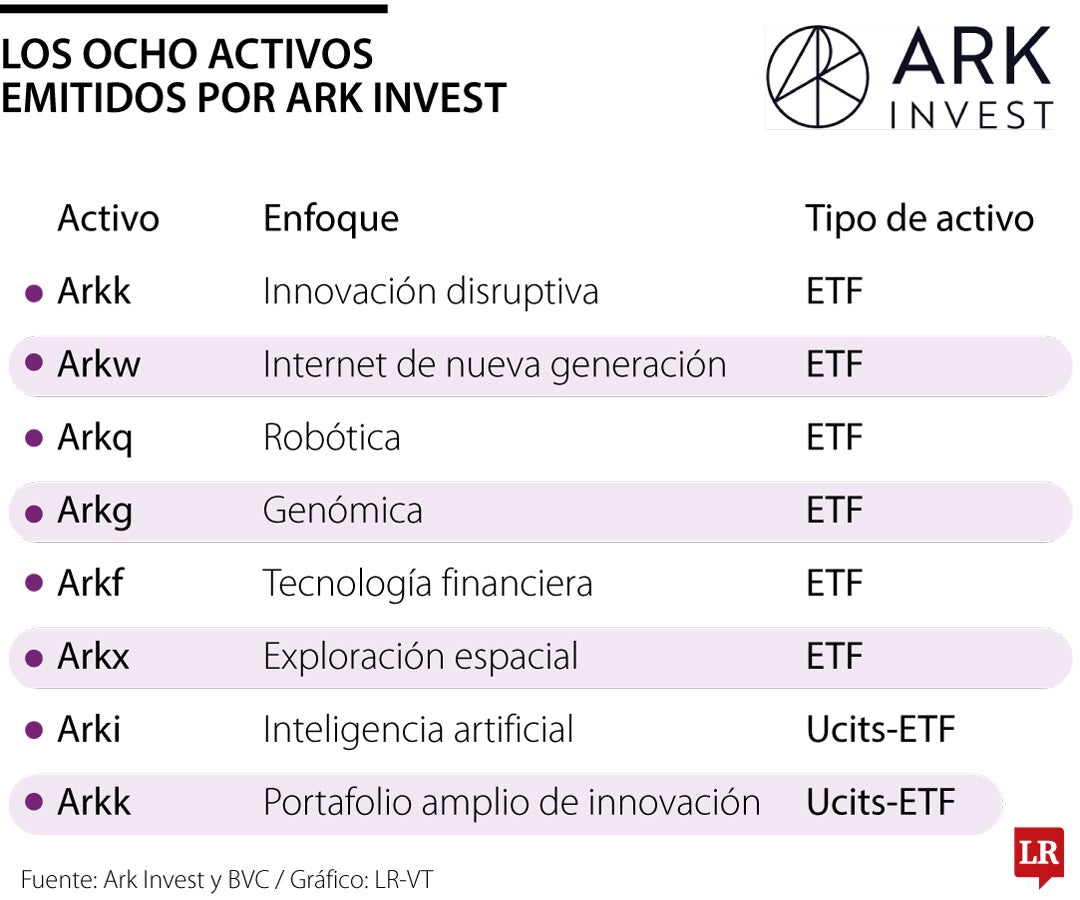 LOS OCHO ACTIVOS EMITIDOS POR ARK INVEST

ARK INVEST

| Activo | Enfoque | Tipo de activo |
|---|---|---|
| Arkk | Innovación disruptiva | ETF |
| Arkw | Internet de nueva generación | ETF |
| Arkq | Robótica | ETF |
| Arkg | Genómica | ETF |
| Arkf | Tecnología financiera | ETF |
| Arkx | Exploración espacial | ETF |
| Arki | Inteligencia artificial | Ucits-ETF |
| Arkk | Portafolio amplio de innovación | Ucits-ETF |

Fuente: Ark Invest y BVC / Gráfico: LR-VT

LR